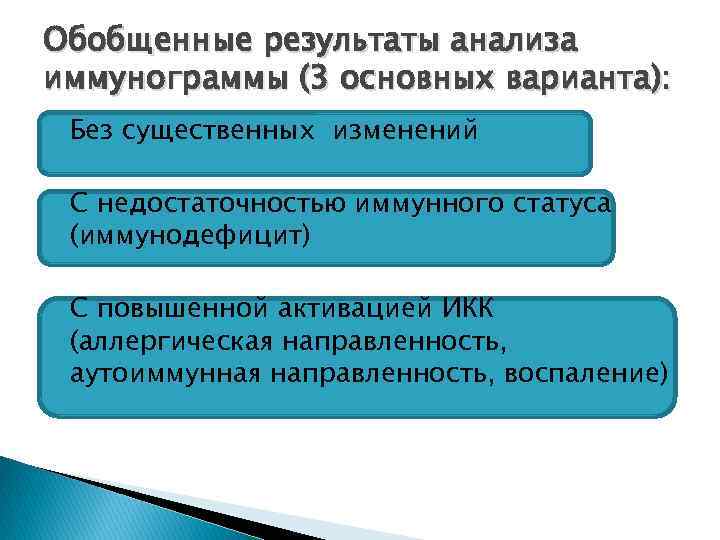 Обобщенные результаты анализа иммунограммы (3 основных варианта):

Без существенных изменений

С недостаточностью иммунного статуса (иммунодефицит)

С повышенной активацией ИКК (аллергическая направленность, аутоиммунная направленность, воспаление)